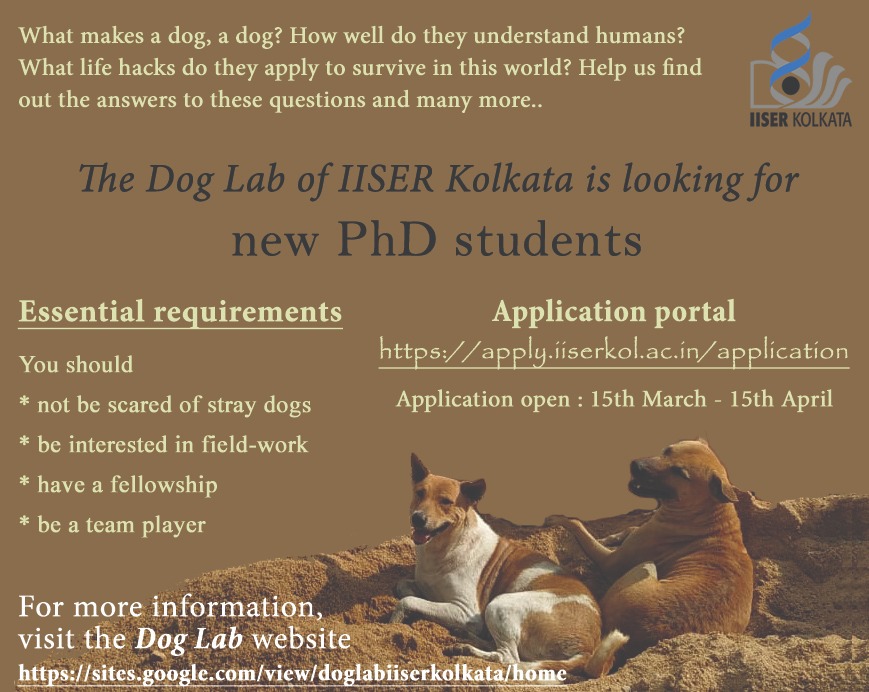 What makes a dog, a dog? How well do they understand humans? What life hacks do they apply to survive in this world? Help us find out the answers to these questions and many more..

IISER KOLKATA

The Dog Lab of IISER Kolkata is looking for
new PhD students

Essential requirements

You should
* not be scared of stray dogs
* be interested in field-work
* have a fellowship
* be a team player

Application portal
https://apply.iiserkol.ac.in/application
Application open : 15th March - 15th April

For more information, visit the Dog Lab website
https://sites.google.com/view/doglabiiserkolkata/home